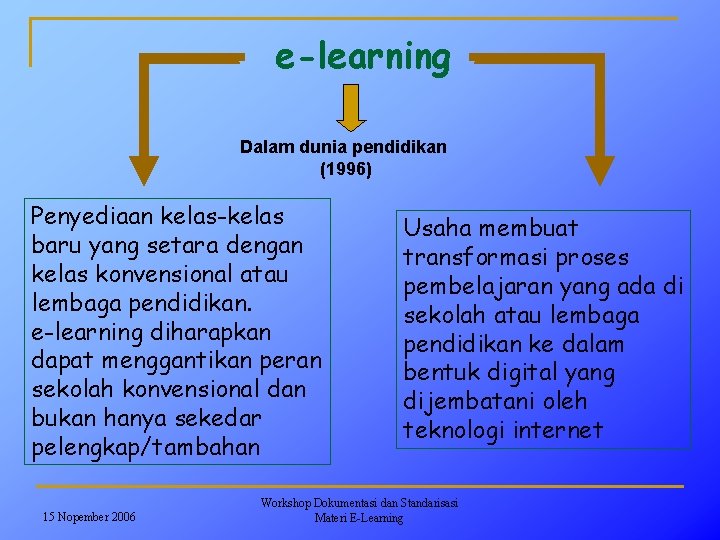 e-learning

Dalam dunia pendidikan
(1996)

Penyediaan kelas-kelas baru yang setara dengan kelas konvensional atau lembaga pendidikan.
e-learning diharapkan dapat menggantikan peran sekolah konvensional dan bukan hanya sekedar pelengkap/tambahan

Usaha membuat transformasi proses pembelajaran yang ada di sekolah atau lembaga pendidikan ke dalam bentuk digital yang dijembatani oleh teknologi internet

15 Nopember 2006

Workshop Dokumentasi dan Standarisasi
Materi E-Learning